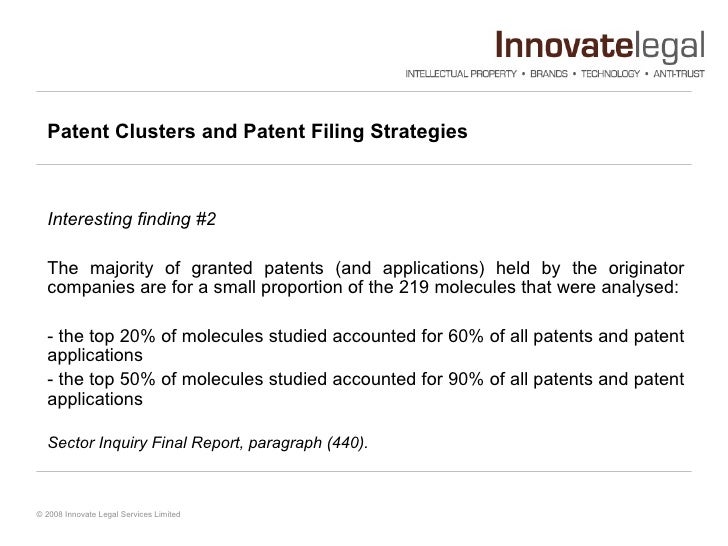 Innovatelegal
INTELLECTUAL PROPERTY • BRANDS • TECHNOLOGY • ANTI-TRUST

Patent Clusters and Patent Filing Strategies

Interesting finding #2

The majority of granted patents (and applications) held by the originator companies are for a small proportion of the 219 molecules that were analysed:

- the top 20% of molecules studied accounted for 60% of all patents and patent applications
- the top 50% of molecules studied accounted for 90% of all patents and patent applications

Sector Inquiry Final Report, paragraph (440).

© 2008 Innovate Legal Services Limited